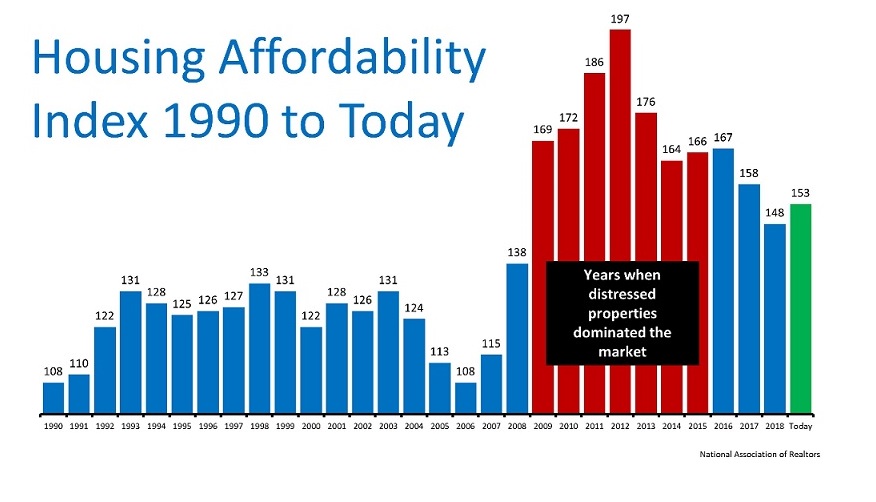 Housing Affordability Index 1990 to Today

108 110 122 131 128 125 126 127 133 131 122 128 126 131 124 113 108 115 138 169 172 186 197 176 164 166 167 158 148 153

Years when distressed properties dominated the market

1990 1991 1992 1993 1994 1995 1996 1997 1998 1999 2000 2001 2002 2003 2004 2005 2006 2007 2008 2009 2010 2011 2012 2013 2014 2015 2016 2017 2018 Today

National Association of Realtors